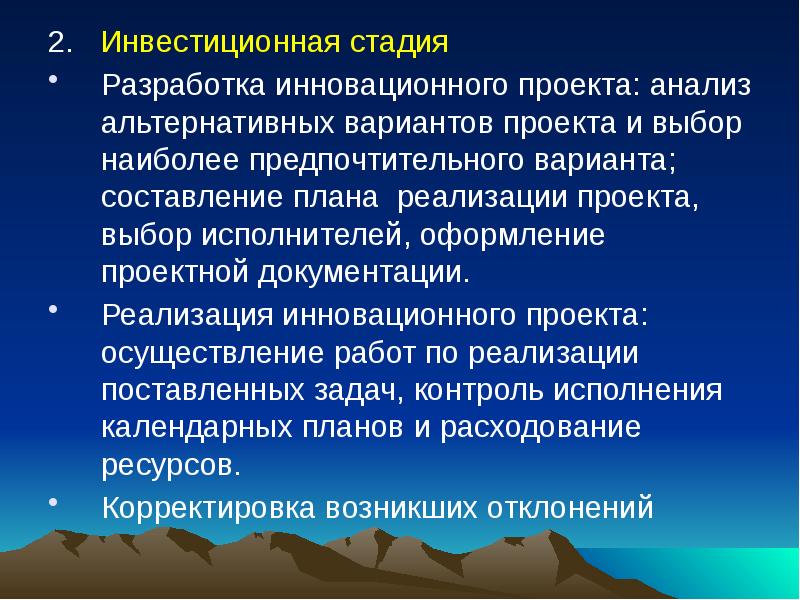 2. Инвестиционная стадия

• Разработка инновационного проекта: анализ альтернативных вариантов проекта и выбор наиболее предпочтительного варианта; составление плана реализации проекта, выбор исполнителей, оформление проектной документации.

• Реализация инновационного проекта: осуществление работ по реализации поставленных задач, контроль исполнения календарных планов и расходование ресурсов.

• Корректировка возникших отклонений